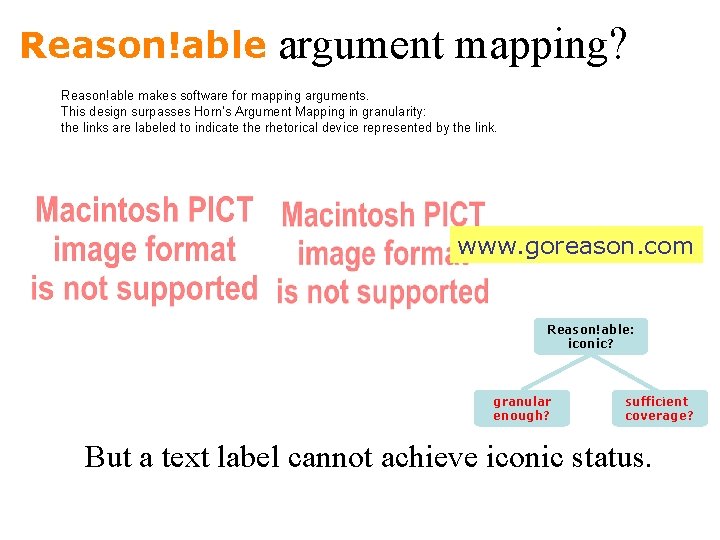 Reason!able argument mapping?

Reason!able makes software for mapping arguments.
This design surpasses Horn's Argument Mapping in granularity:
the links are labeled to indicate the rhetorical device represented by the link.

Macintosh PICT image format is not supported

Macintosh PICT image format is not supported

www.goreason.com

Reason!able: iconic?

granular enough?

sufficient coverage?

But a text label cannot achieve iconic status.